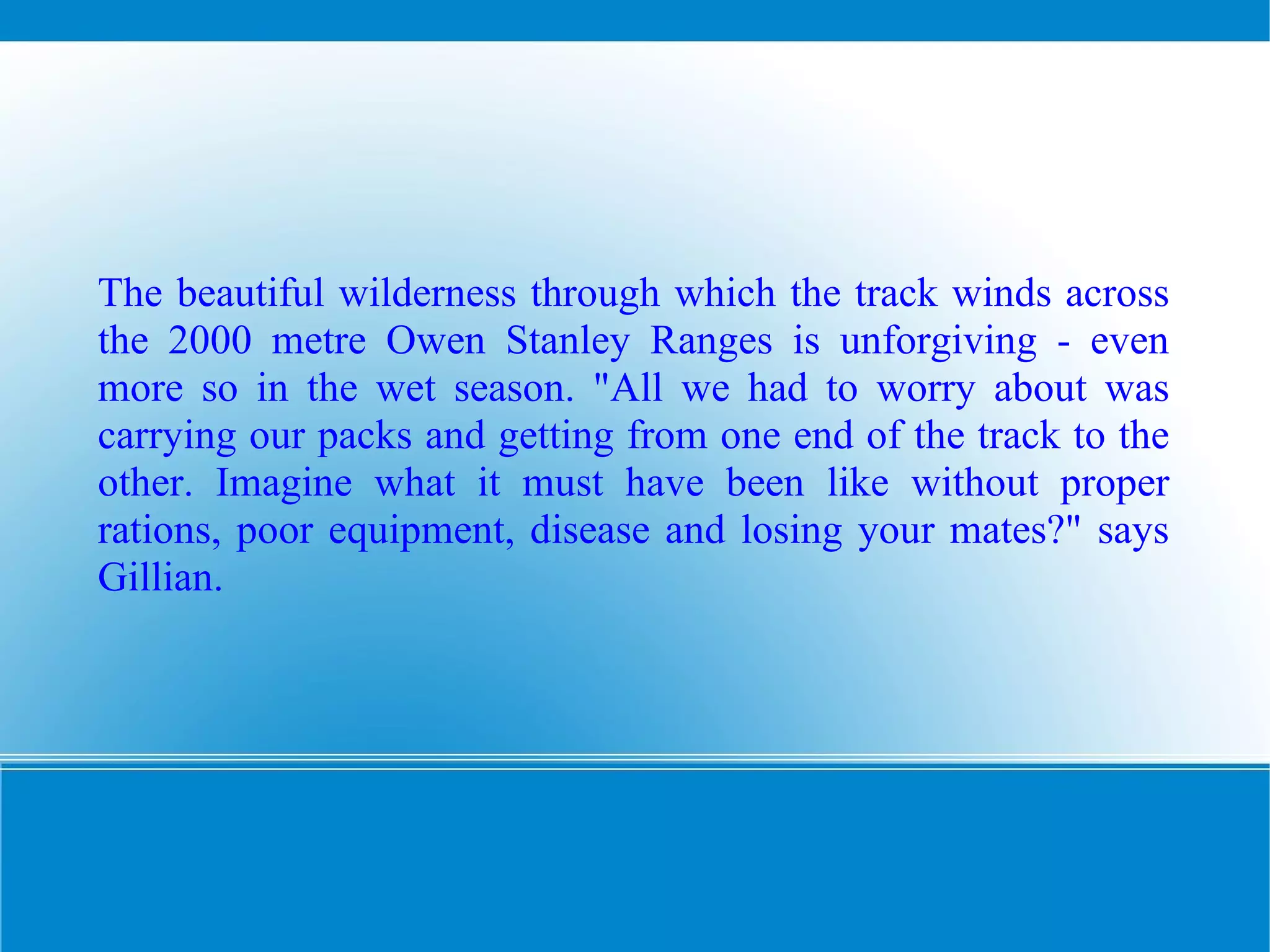 The beautiful wilderness through which the track winds across the 2000 metre Owen Stanley Ranges is unforgiving - even more so in the wet season. "All we had to worry about was carrying our packs and getting from one end of the track to the other. Imagine what it must have been like without proper rations, poor equipment, disease and losing your mates?" says Gillian.